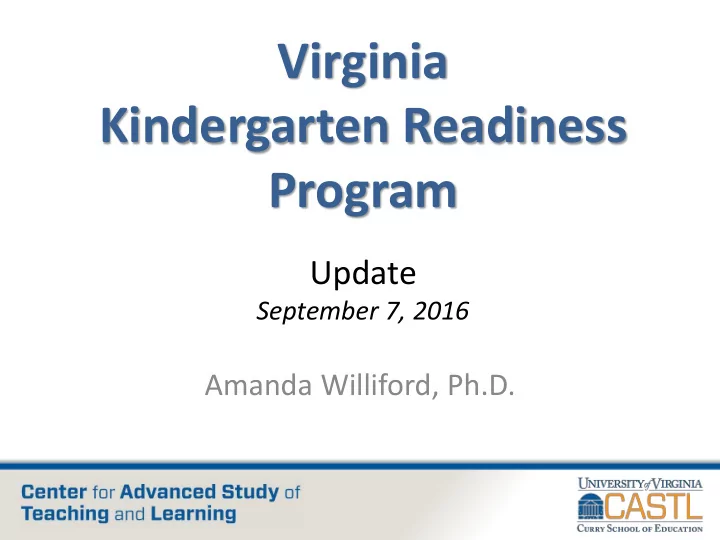 Virginia Kindergarten Readiness Program

Update
September 7, 2016

Amanda Williford, Ph.D.

Center for Advanced Study of Teaching and Learning

UNIVERSITY of VIRGINIA
CASTL
CURRY SCHOOL OF EDUCATION